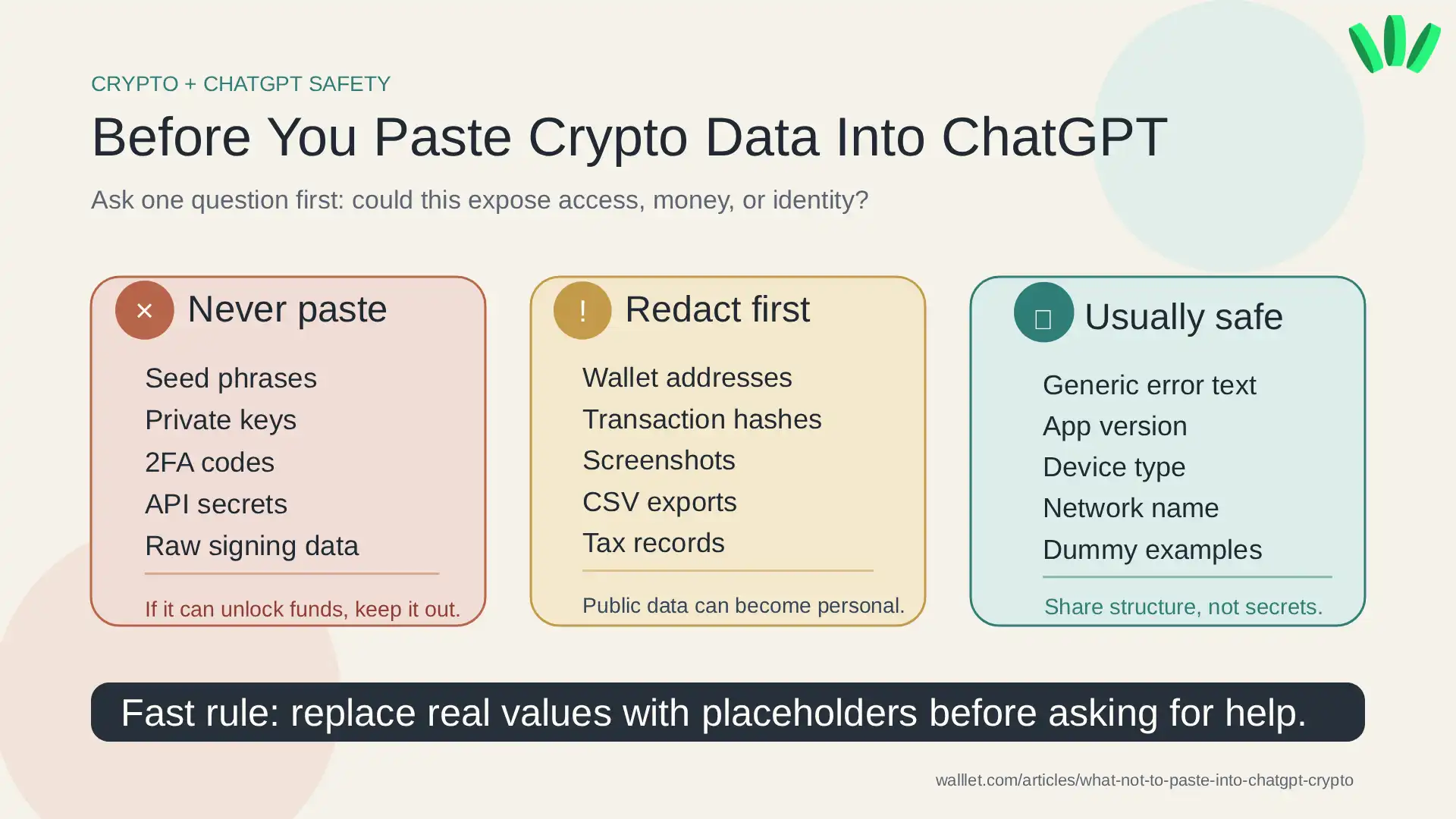 CRYPTO + CHATGPT SAFETY

Before You Paste Crypto Data Into ChatGPT

Ask one question first: could this expose access, money, or identity?

× Never paste

Seed phrases
Private keys
2FA codes
API secrets
Raw signing data

If it can unlock funds, keep it out.

! Redact first

Wallet addresses
Transaction hashes
Screenshots
CSV exports
Tax records

Public data can become personal.

Usually safe

Generic error text
App version
Device type
Network name
Dummy examples

Share structure, not secrets.

Fast rule: replace real values with placeholders before asking for help.

walllet.com/articles/what-not-to-paste-into-chatgpt-crypto